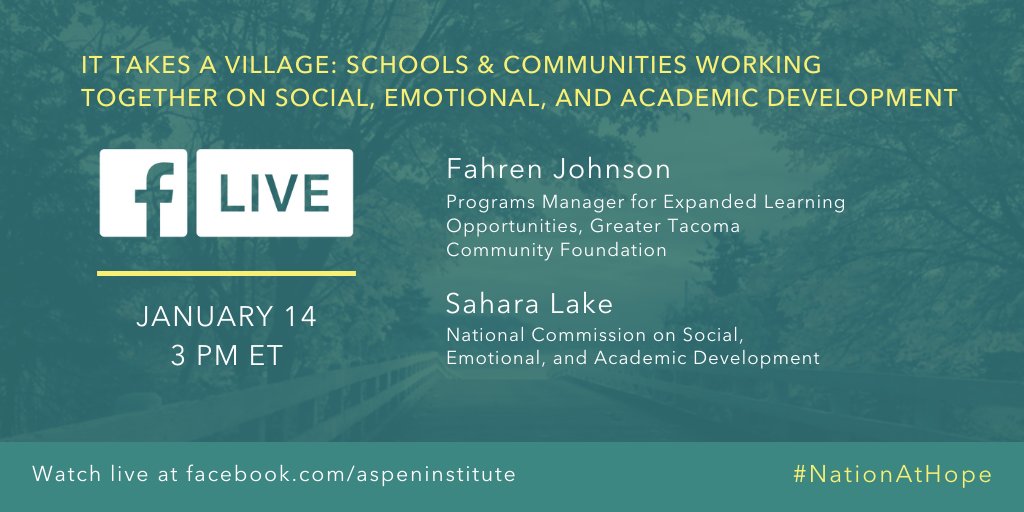 IT TAKES A VILLAGE: SCHOOLS & COMMUNITIES WORKING TOGETHER ON SOCIAL, EMOTIONAL, AND ACADEMIC DEVELOPMENT

f LIVE

JANUARY 14
3 PM ET

Fahren Johnson
Programs Manager for Expanded Learning Opportunities, Greater Tacoma Community Foundation

Sahara Lake
National Commission on Social, Emotional, and Academic Development

Watch live at facebook.com/aspeninstitute

#NationAtHope